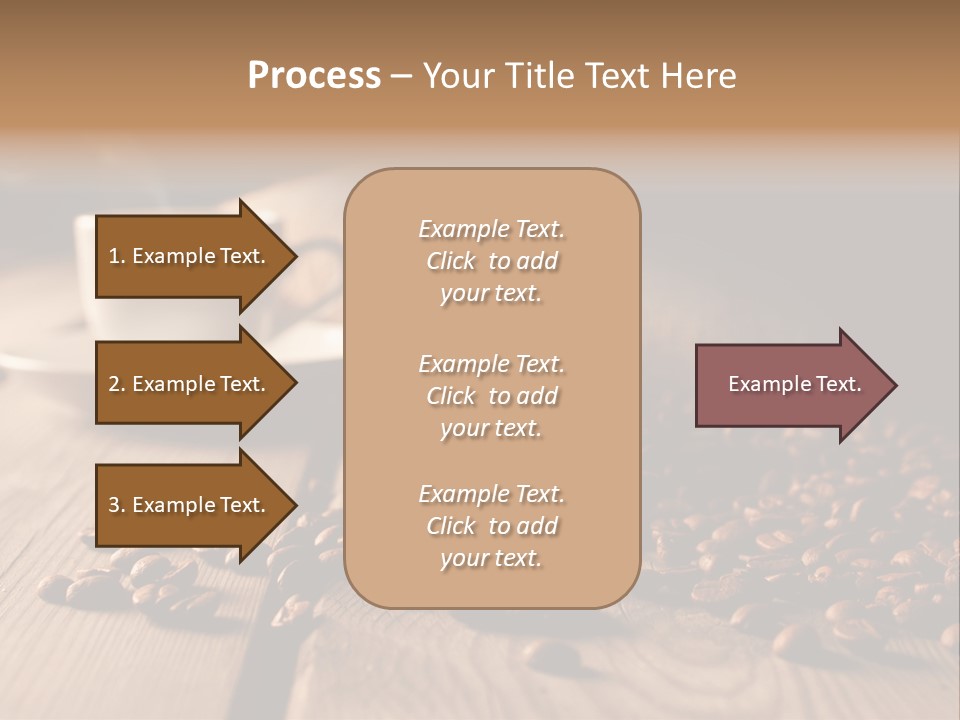 Process – Your Title Text Here

1. Example Text.

2. Example Text.

3. Example Text.

Example Text. Click to add your text.

Example Text. Click to add your text.

Example Text. Click to add your text.

Example Text.